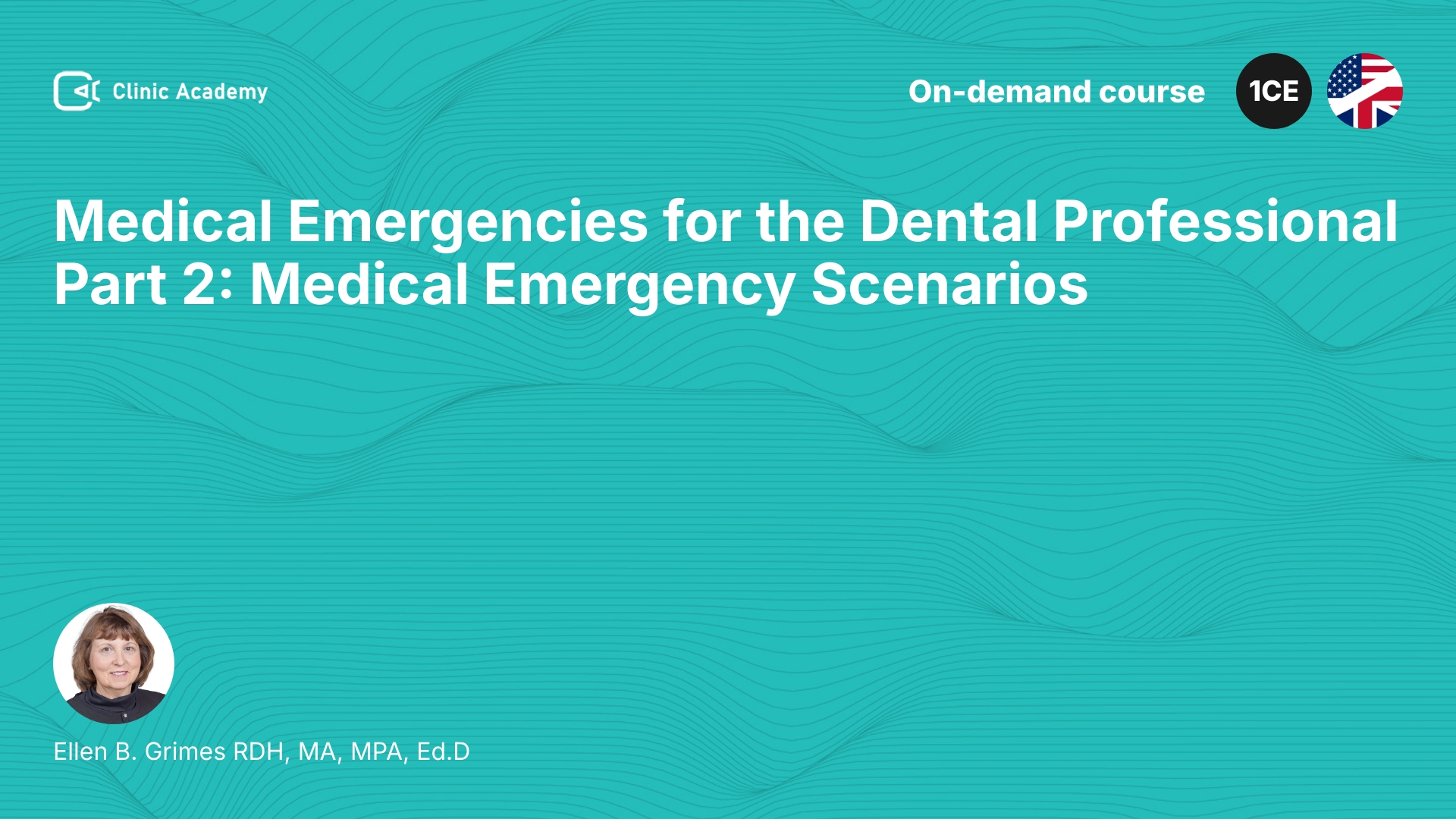 Clinic Academy

On-demand course

1CE

Medical Emergencies for the Dental Professional Part 2: Medical Emergency Scenarios

Ellen B. Grimes RDH, MA, MPA, Ed.D